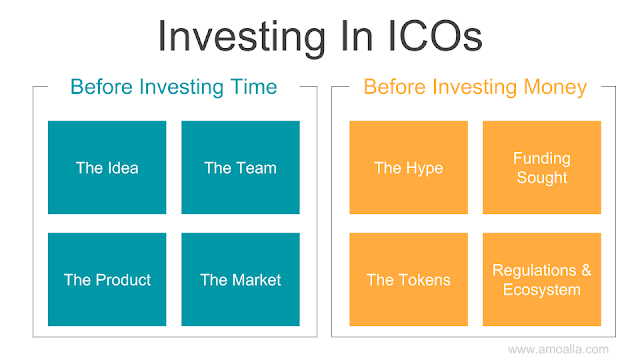 Investing In ICOs

Before Investing Time

The Idea

The Team

The Product

The Market

Before Investing Money

The Hype

Funding Sought

The Tokens

Regulations & Ecosystem

www.amoalla.com